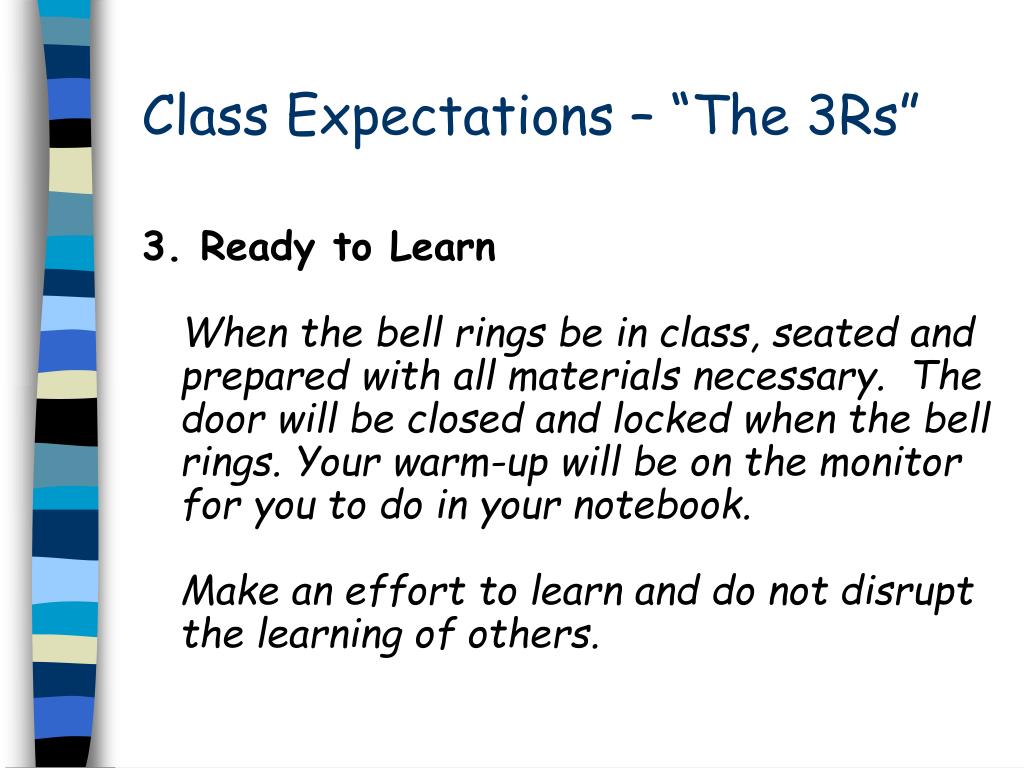 Class Expectations – “The 3Rs”

3. Ready to Learn

When the bell rings be in class, seated and prepared with all materials necessary. The door will be closed and locked when the bell rings. Your warm-up will be on the monitor for you to do in your notebook.

Make an effort to learn and do not disrupt the learning of others.